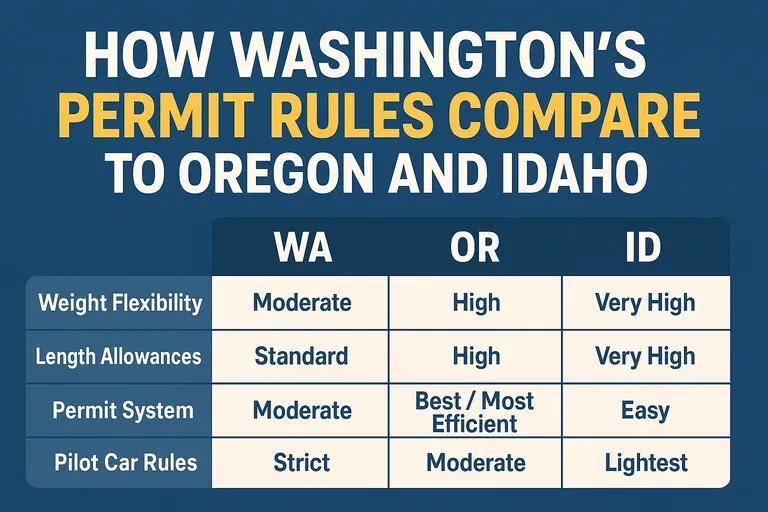 HOW WASHINGTON'S PERMIT RULES COMPARE TO OREGON AND IDAHO

| | WA | OR | ID |
|---|---|---|---|
| Weight Flexibility | Moderate | High | Very High |
| Length Allowances | Standard | High | Very High |
| Permit System | Moderate | Best / Most Efficient | Easy |
| Pilot Car Rules | Strict | Moderate | Lightest |